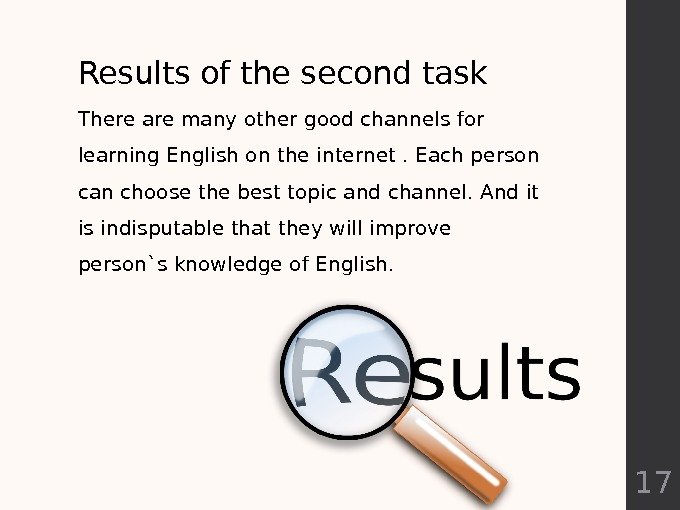 Results of the second task

There are many other good channels for learning English on the internet . Each person can choose the best topic and channel. And it is indisputable that they will improve person`s knowledge of English.

Results

17